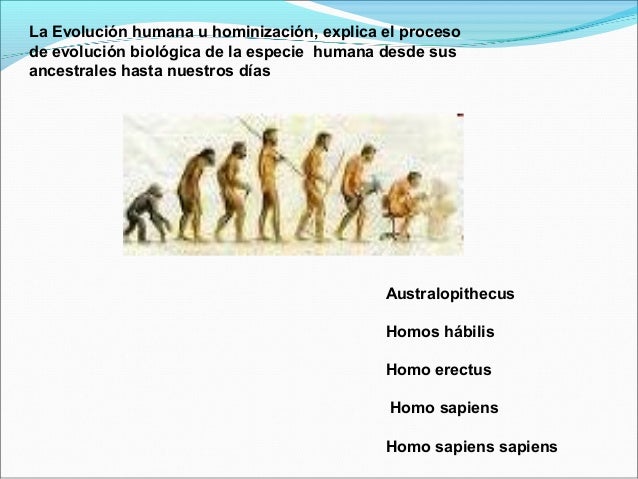 La Evolución humana u hominización, explica el proceso de evolución biológica de la especie humana desde sus ancestrales hasta nuestros días

Australopithecus

Homos hábilis

Homo erectus

Homo sapiens

Homo sapiens sapiens